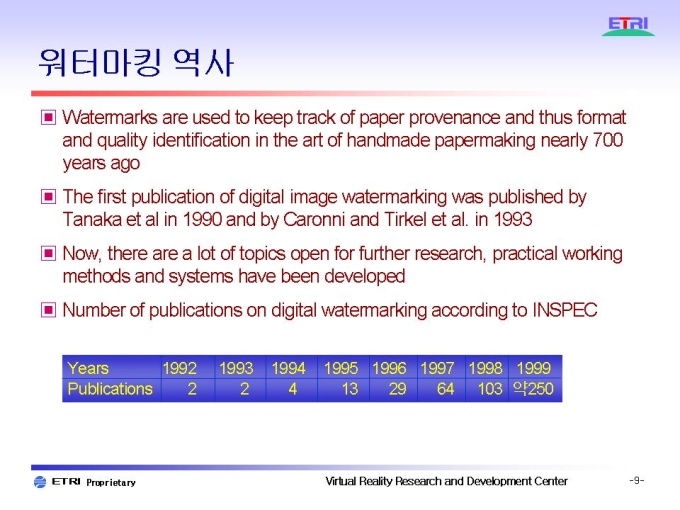 ETRI

워터마킹 역사

Watermarks are used to keep track of paper provenance and thus format and quality identification in the art of handmade papermaking nearly 700 years ago

The first publication of digital image watermarking was published by Tanaka et al in 1990 and by Caronni and Tirkel et al. in 1993

Now, there are a lot of topics open for further research, practical working methods and systems have been developed

Number of publications on digital watermarking according to INSPEC

| Years | 1992 | 1993 | 1994 | 1995 | 1996 | 1997 | 1998 | 1999 |
|---|---|---|---|---|---|---|---|---|
| Publications | 2 | 2 | 4 | 13 | 29 | 64 | 103 | 약250 |

ETRI Proprietary

Virtual Reality Research and Development Center

-9-